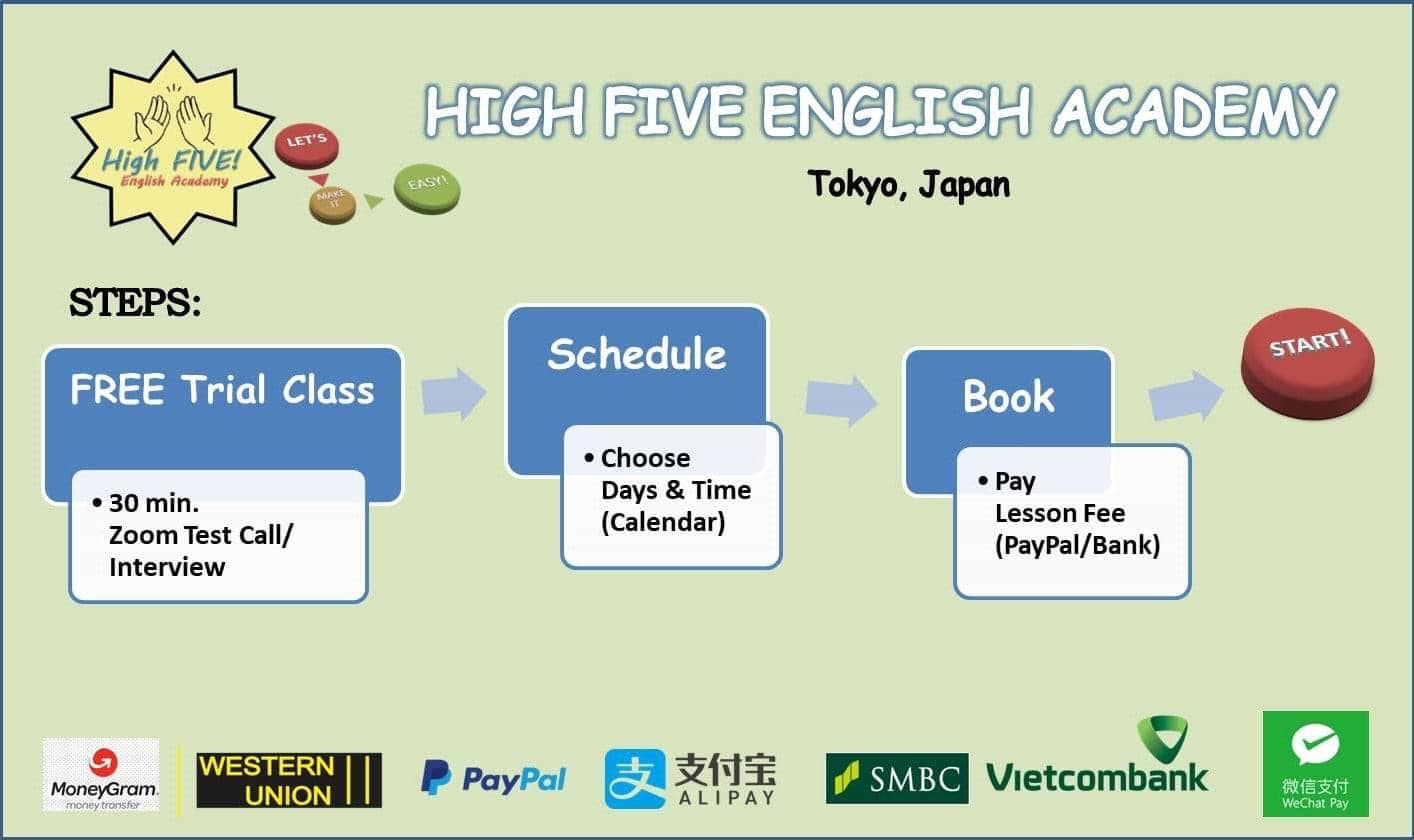 High FIVE! English Academy

LET'S

MAKE IT

EASY!

HIGH FIVE ENGLISH ACADEMY

Tokyo, Japan

STEPS:

FREE Trial Class

• 30 min. Zoom Test Call/ Interview

Schedule

• Choose Days & Time (Calendar)

Book

• Pay Lesson Fee (PayPal/Bank)

START!

MoneyGram. money transfer

WESTERN UNION

PayPal

支付宝 ALIPAY

SMBC

Vietcombank

微信支付 WeChat Pay